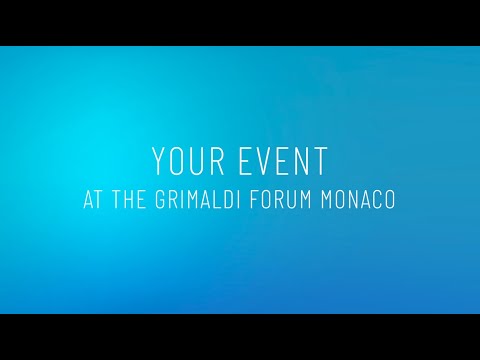 YOUR EVENT
AT THE GRIMALDI FORUM MONACO